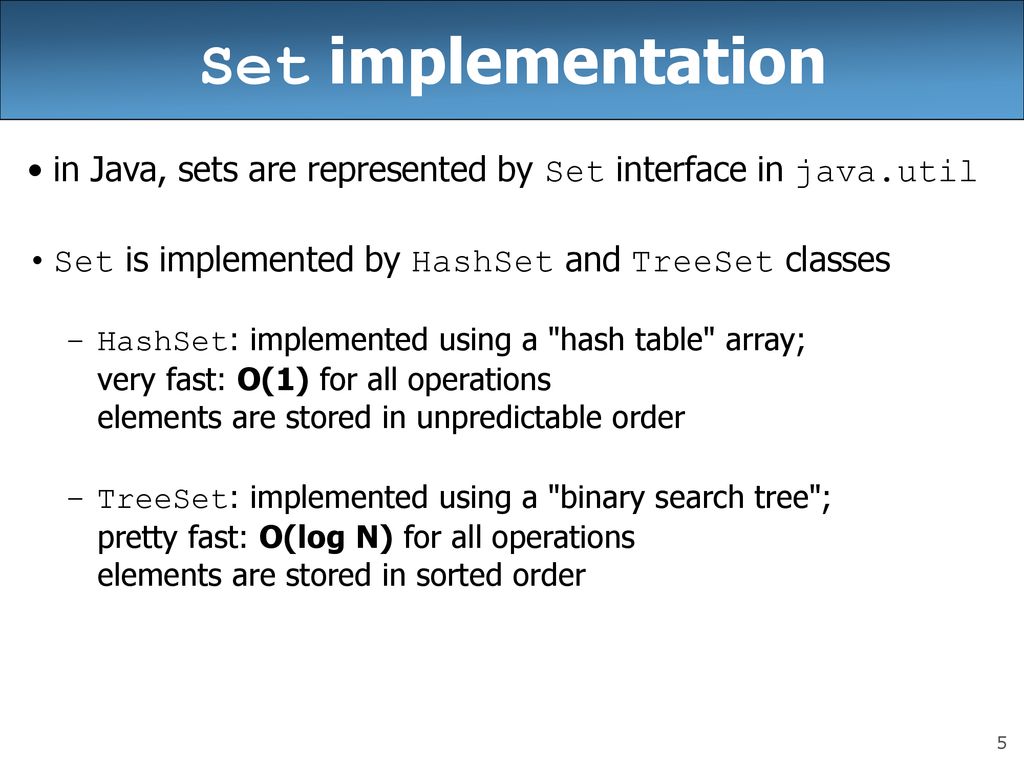 Set implementation

• in Java, sets are represented by Set interface in java.util

• Set is implemented by HashSet and TreeSet classes

– HashSet: implemented using a "hash table" array; very fast: O(1) for all operations elements are stored in unpredictable order

– TreeSet: implemented using a "binary search tree"; pretty fast: O(log N) for all operations elements are stored in sorted order

5